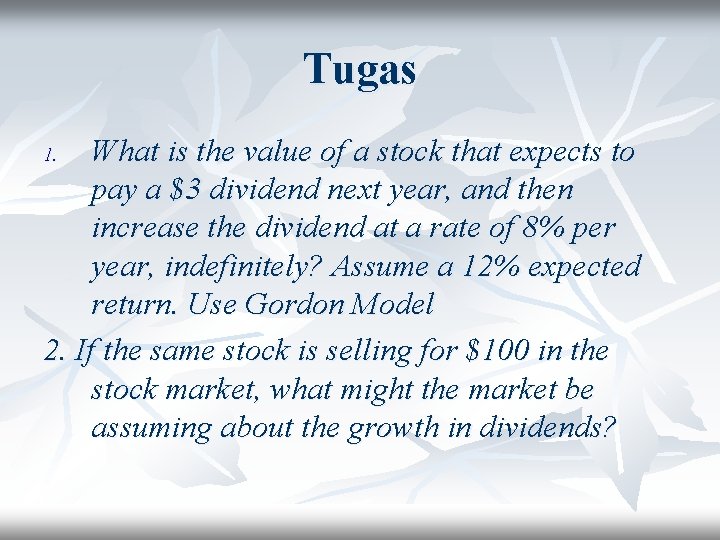 Tugas

1. What is the value of a stock that expects to pay a \$3 dividend next year, and then increase the dividend at a rate of 8% per year, indefinitely? Assume a 12% expected return. Use Gordon Model

2. If the same stock is selling for \$100 in the stock market, what might the market be assuming about the growth in dividends?